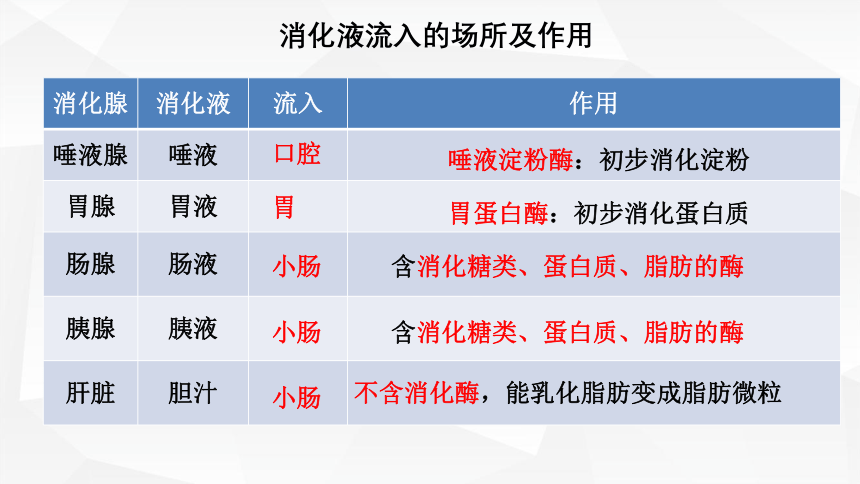 消化液流入的场所及作用

| 消化腺 | 消化液 | 流入 | 作用 |
|---|---|---|---|
| 唾液腺 | 唾液 | 口腔 | 唾液淀粉酶：初步消化淀粉 |
| 胃腺 | 胃液 | 胃 | 胃蛋白酶：初步消化蛋白质 |
| 肠腺 | 肠液 | 小肠 | 含消化糖类、蛋白质、脂肪的酶 |
| 胰腺 | 胰液 | 小肠 | 含消化糖类、蛋白质、脂肪的酶 |
| 肝脏 | 胆汁 | 小肠 | 不含消化酶，能乳化脂肪变成脂肪微粒 |